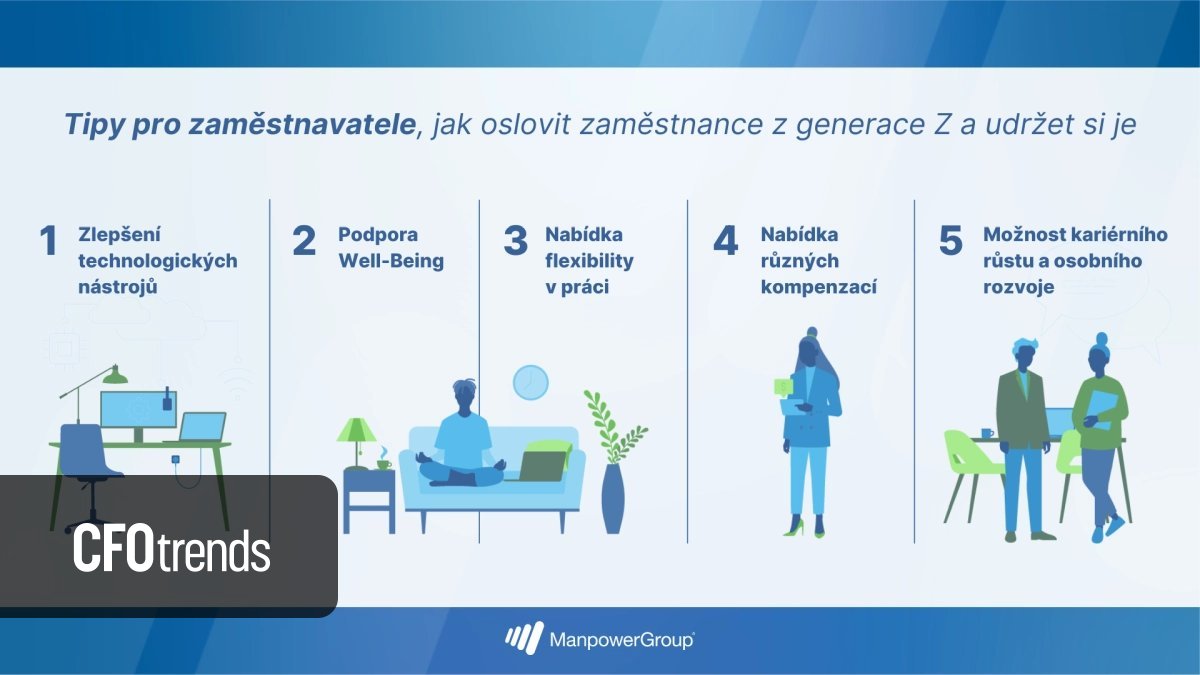 Tipy pro zaměstnavatele, jak oslovit zaměstnance z generace Z a udržet si je

1 Zlepšení technologických nástrojů

2 Podpora Well-Being

3 Nabídka flexibility v práci

4 Nabídka různých kompenzací

5 Možnost kariérního růstu a osobního rozvoje

CFOtrends

ManpowerGroup